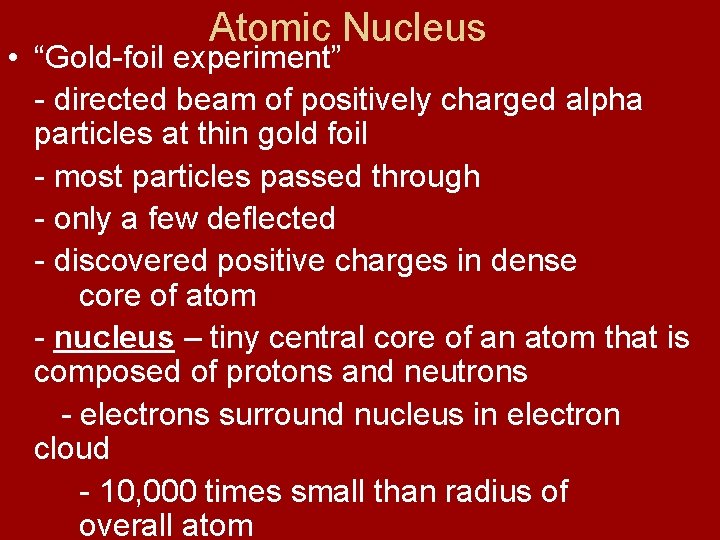 Atomic Nucleus

• “Gold-foil experiment”

- directed beam of positively charged alpha particles at thin gold foil

- most particles passed through

- only a few deflected

- discovered positive charges in dense core of atom

- nucleus – tiny central core of an atom that is composed of protons and neutrons

- electrons surround nucleus in electron cloud

- 10,000 times small than radius of overall atom